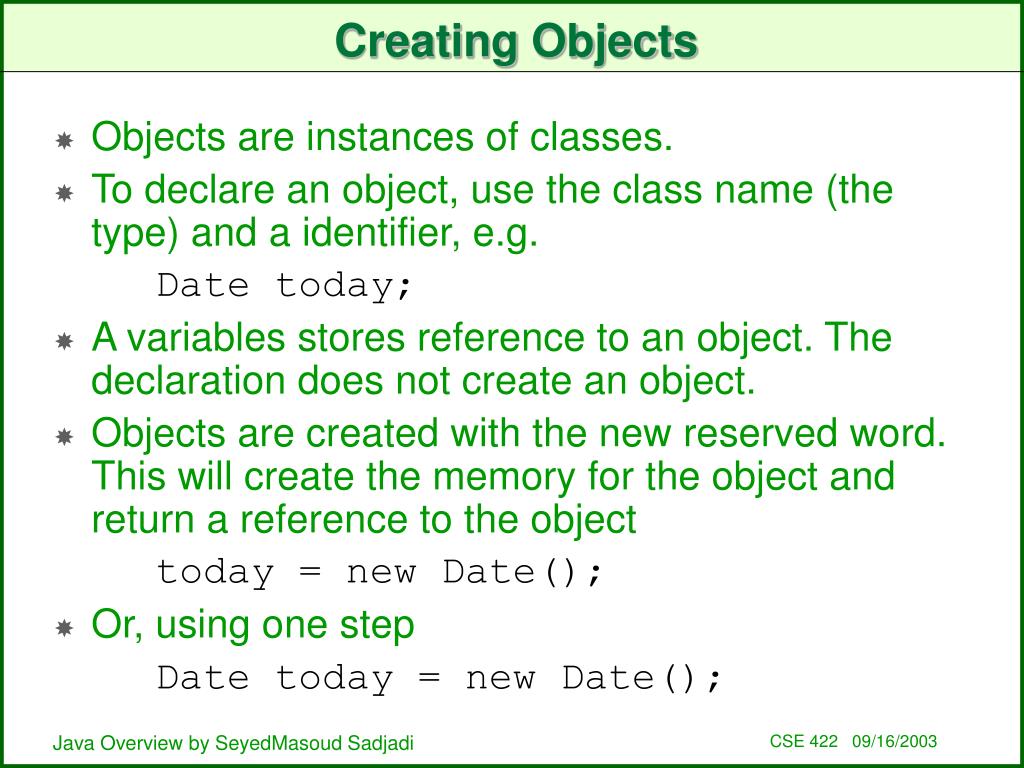 Creating Objects

Objects are instances of classes.

To declare an object, use the class name (the type) and a identifier, e.g.

Date today;

A variables stores reference to an object. The declaration does not create an object.

Objects are created with the new reserved word. This will create the memory for the object and return a reference to the object

today = new Date();

Or, using one step

Date today = new Date();

Java Overview by SeyedMasoud Sadjadi

CSE 422 09/16/2003